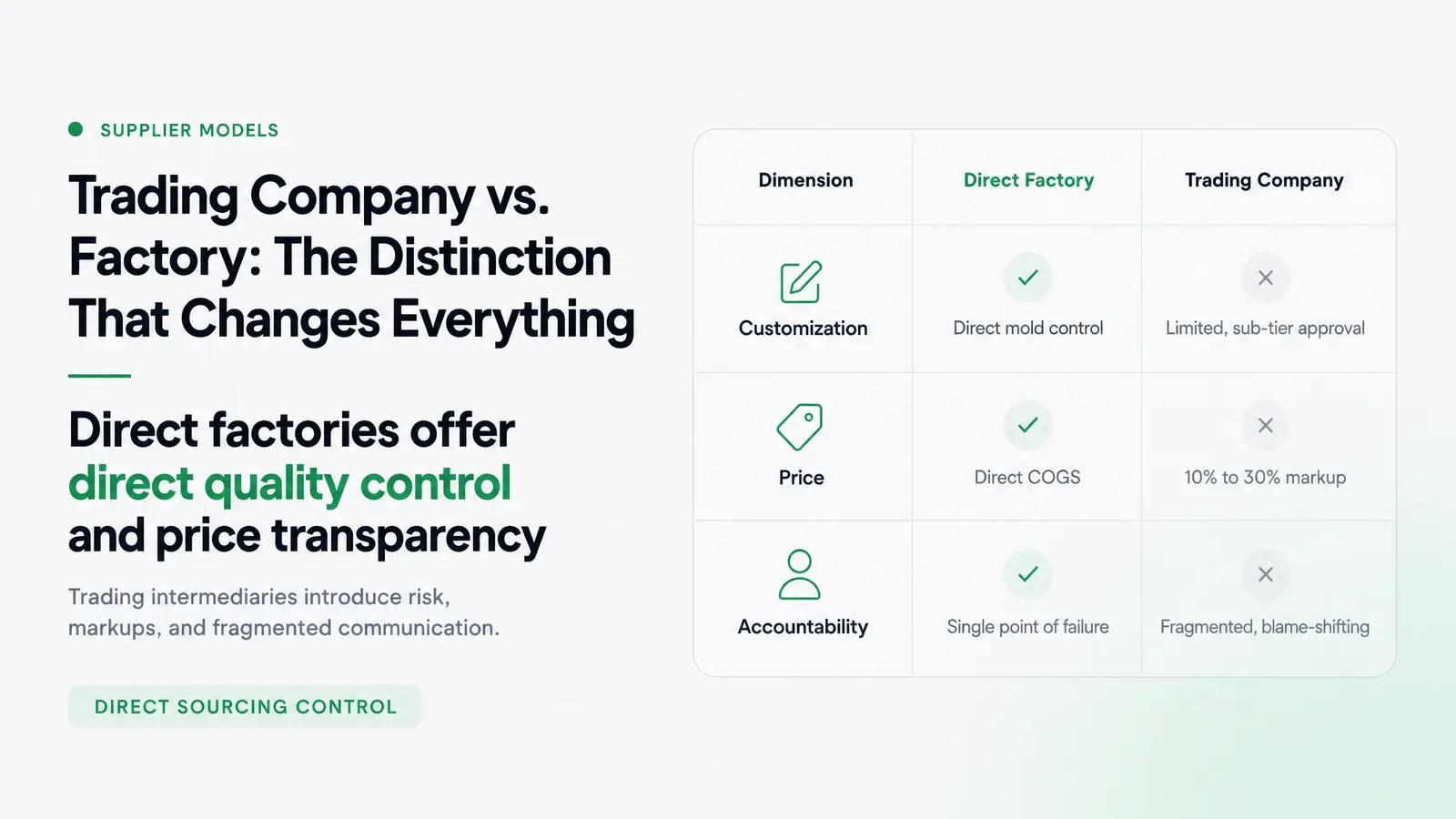 SUPPLIER MODELS

Trading Company vs. Factory: The Distinction That Changes Everything

Direct factories offer direct quality control and price transparency

Trading intermediaries introduce risk, markups, and fragmented communication.

DIRECT SOURCING CONTROL

| Dimension | Direct Factory | Trading Company |
|---|---|---|
| Customization | Direct mold control | Limited, sub-tier approval |
| Price | Direct COGS | 10% to 30% markup |
| Accountability | Single point of failure | Fragmented, blame-shifting |